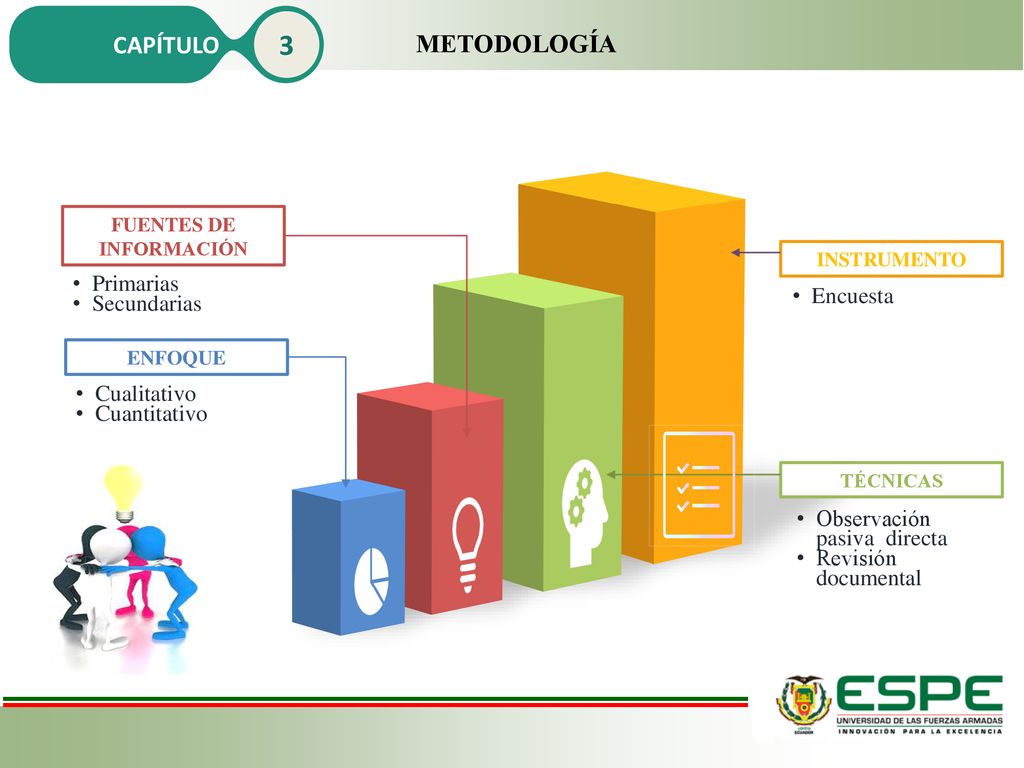 CAPÍTULO 3

METODOLOGÍA

FUENTES DE INFORMACIÓN

• Primarias
• Secundarias

ENFOQUE

• Cualitativo
• Cuantitativo

INSTRUMENTO

• Encuesta

TÉCNICAS

• Observación pasiva directa
• Revisión documental

ESPE
UNIVERSIDAD DE LAS FUERZAS ARMADAS
INNOVACIÓN PARA LA EXCELENCIA